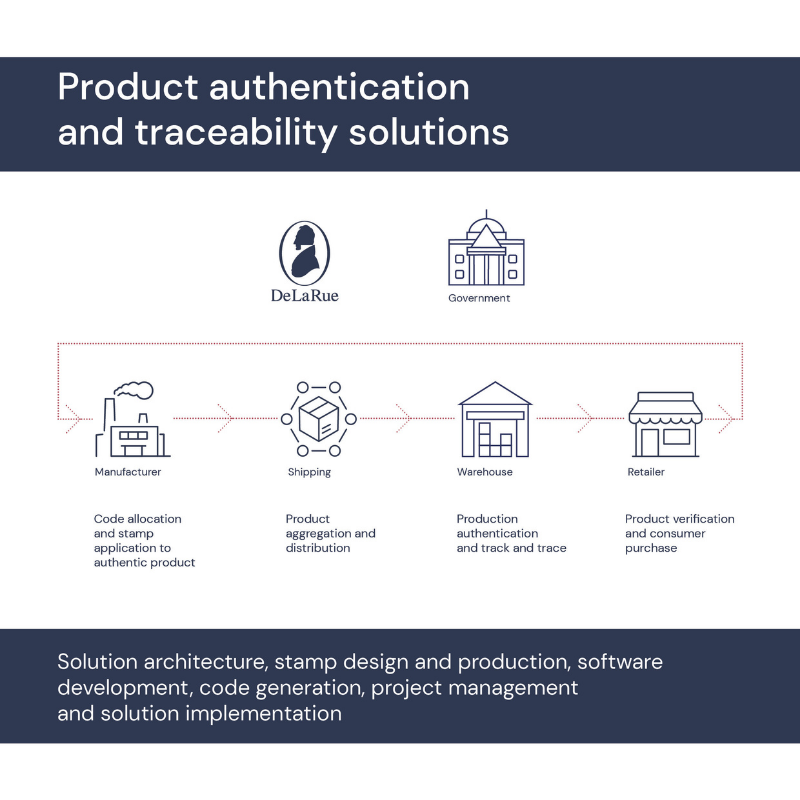 Product authentication and traceability solutions

DeLaRue

Government

Manufacturer

Code allocation and stamp application to authentic product

Shipping

Product aggregation and distribution

Warehouse

Production authentication and track and trace

Retailer

Product verification and consumer purchase

Solution architecture, stamp design and production, software development, code generation, project management and solution implementation